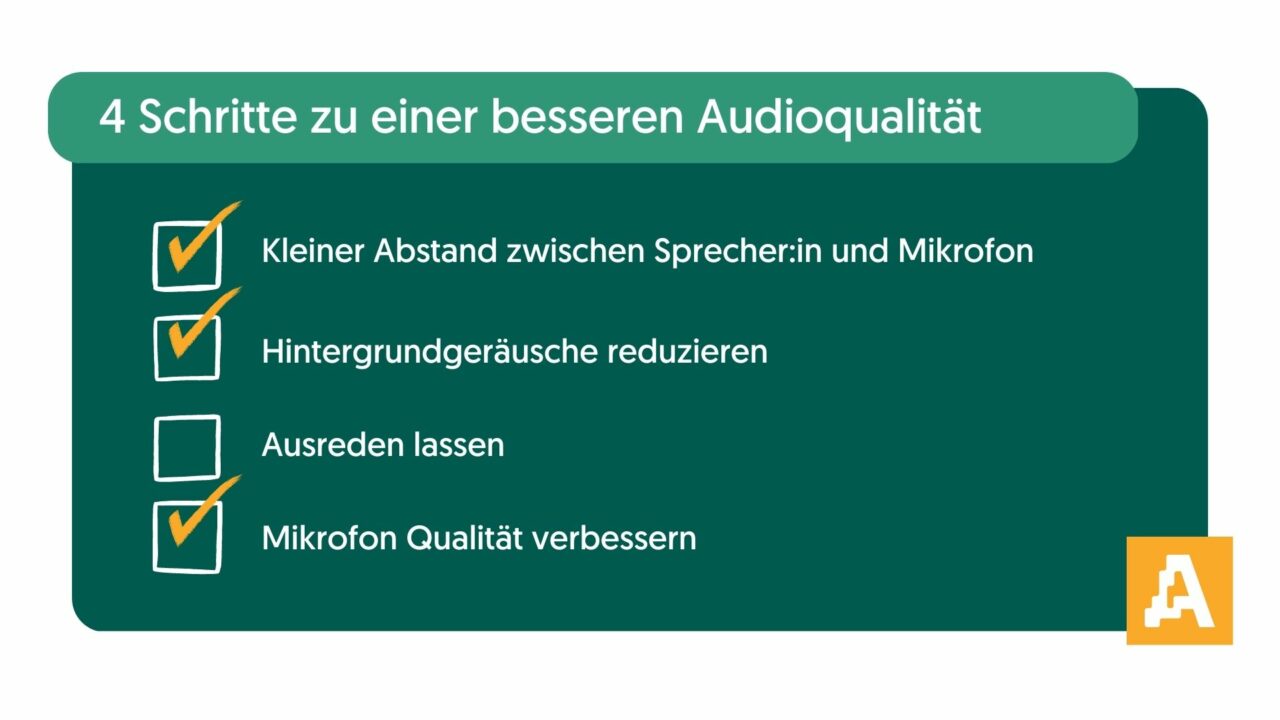 4 Schritte zu einer besseren Audioqualität

Kleiner Abstand zwischen Sprecher:in und Mikrofon

Hintergrundgeräusche reduzieren

Ausreden lassen

Mikrofon Qualität verbessern

A